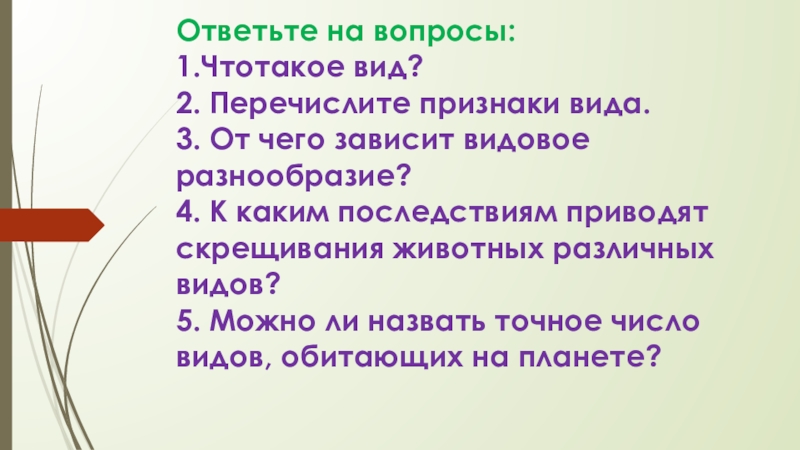 Ответьте на вопросы:
1.Чтотакое вид?
2. Перечислите признаки вида.
3. От чего зависит видовое разнообразие?
4. К каким последствиям приводят скрещивания животных различных видов?
5. Можно ли назвать точное число видов, обитающих на планете?